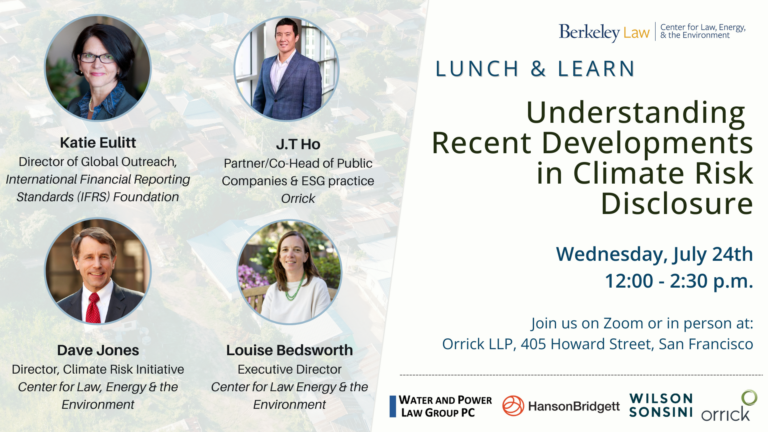 Katie Eulitt
Director of Global Outreach, International Financial Reporting Standards (IFRS) Foundation

J.T Ho
Partner/Co-Head of Public Companies & ESG practice
Orrick

Dave Jones
Director, Climate Risk Initiative
Center for Law, Energy & the Environment

Louise Bedsworth
Executive Director
Center for Law Energy & the Environment

Berkeley Law | Center for Law, Energy, & the Environment

LUNCH & LEARN

Understanding Recent Developments in Climate Risk Disclosure

Wednesday, July 24th
12:00 - 2:30 p.m.

Join us on Zoom or in person at:
Orrick LLP, 405 Howard Street, San Francisco

WATER AND POWER LAW GROUP PC
HansonBridgett
WILSON SONSINI
orrick